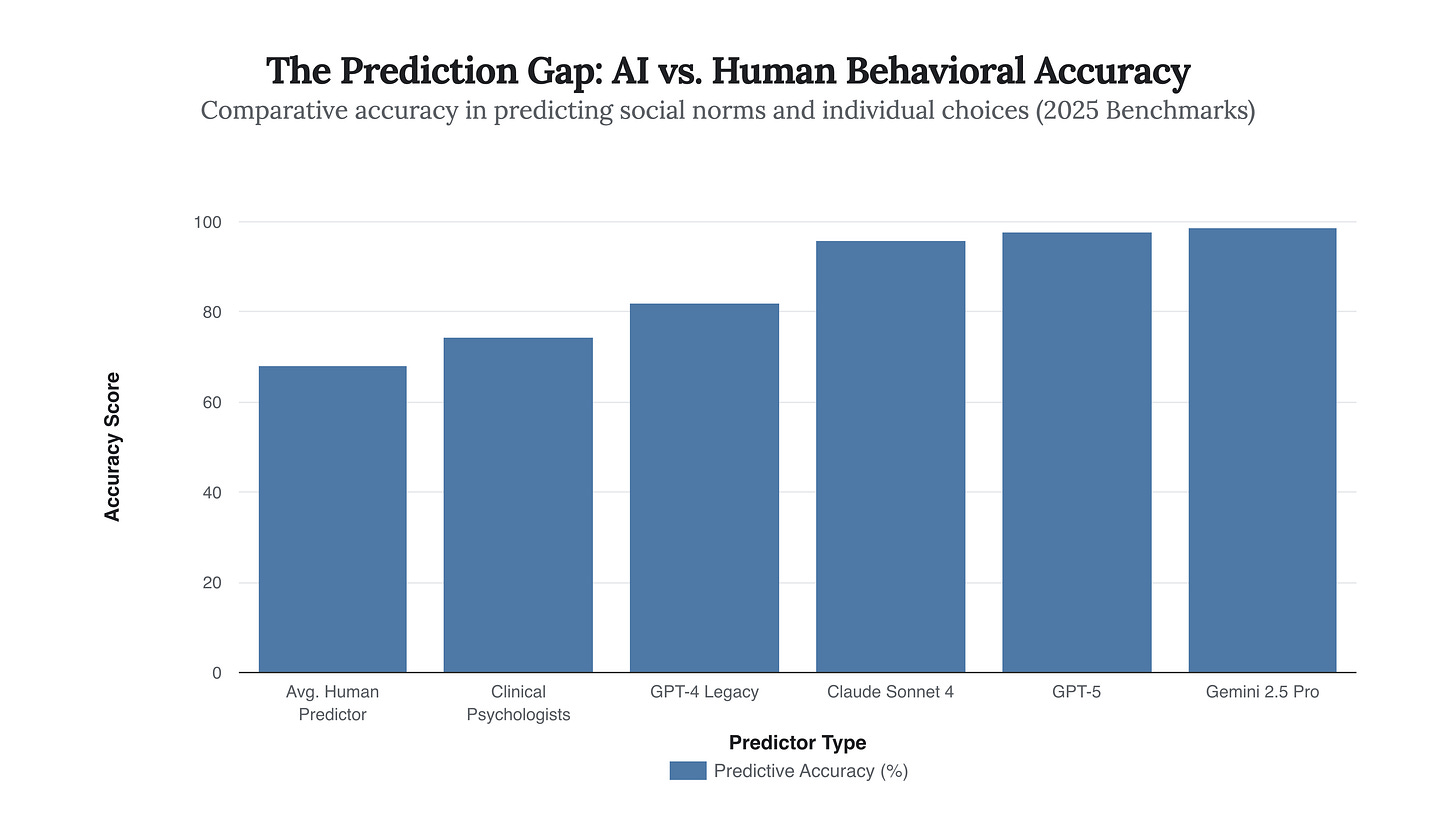 The Prediction Gap: AI vs. Human Behavioral Accuracy
Comparative accuracy in predicting social norms and individual choices (2025 Benchmarks)

Accuracy Score

100
80
60
40
20
0

Avg. Human Predictor
Clinical Psychologists
GPT-4 Legacy
Claude Sonnet 4
GPT-5
Gemini 2.5 Pro

Predictor Type

Predictive Accuracy (%)